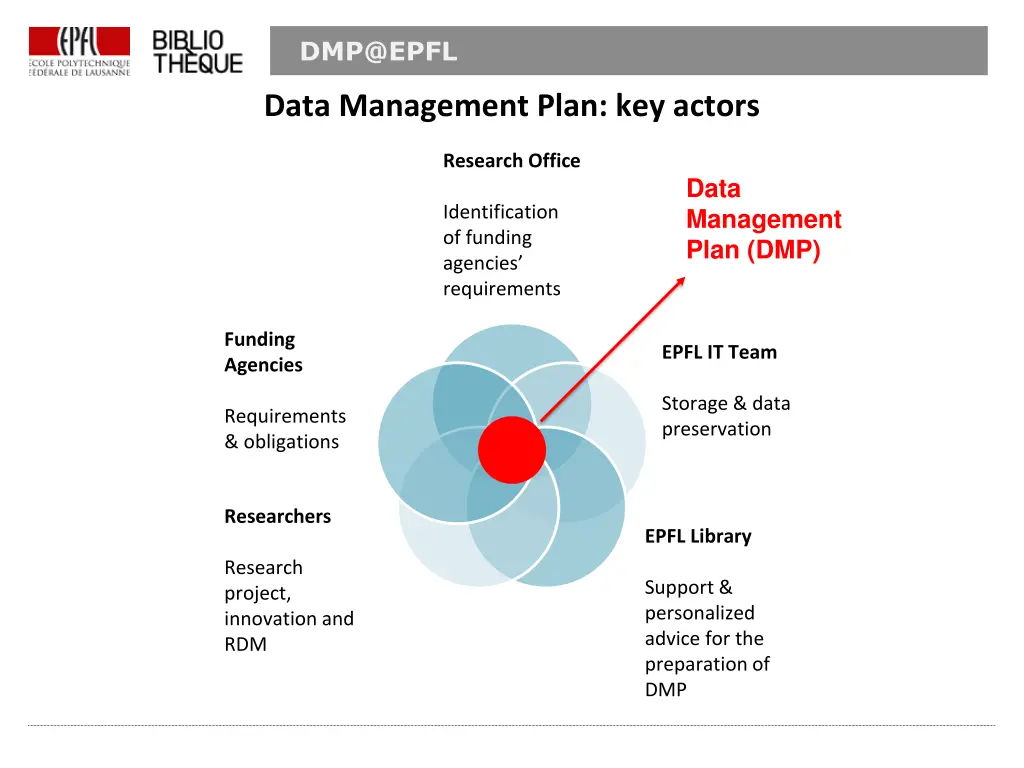 EPFL
ÉCOLE POLYTECHNIQUE FÉDÉRALE DE LAUSANNE

BIBLIO THÈQUE

DMP@EPFL

Data Management Plan: key actors

Research Office

Identification of funding agencies' requirements

Data Management Plan (DMP)

Funding Agencies

Requirements & obligations

EPFL IT Team

Storage & data preservation

Researchers

Research project, innovation and RDM

EPFL Library

Support & personalized advice for the preparation of DMP